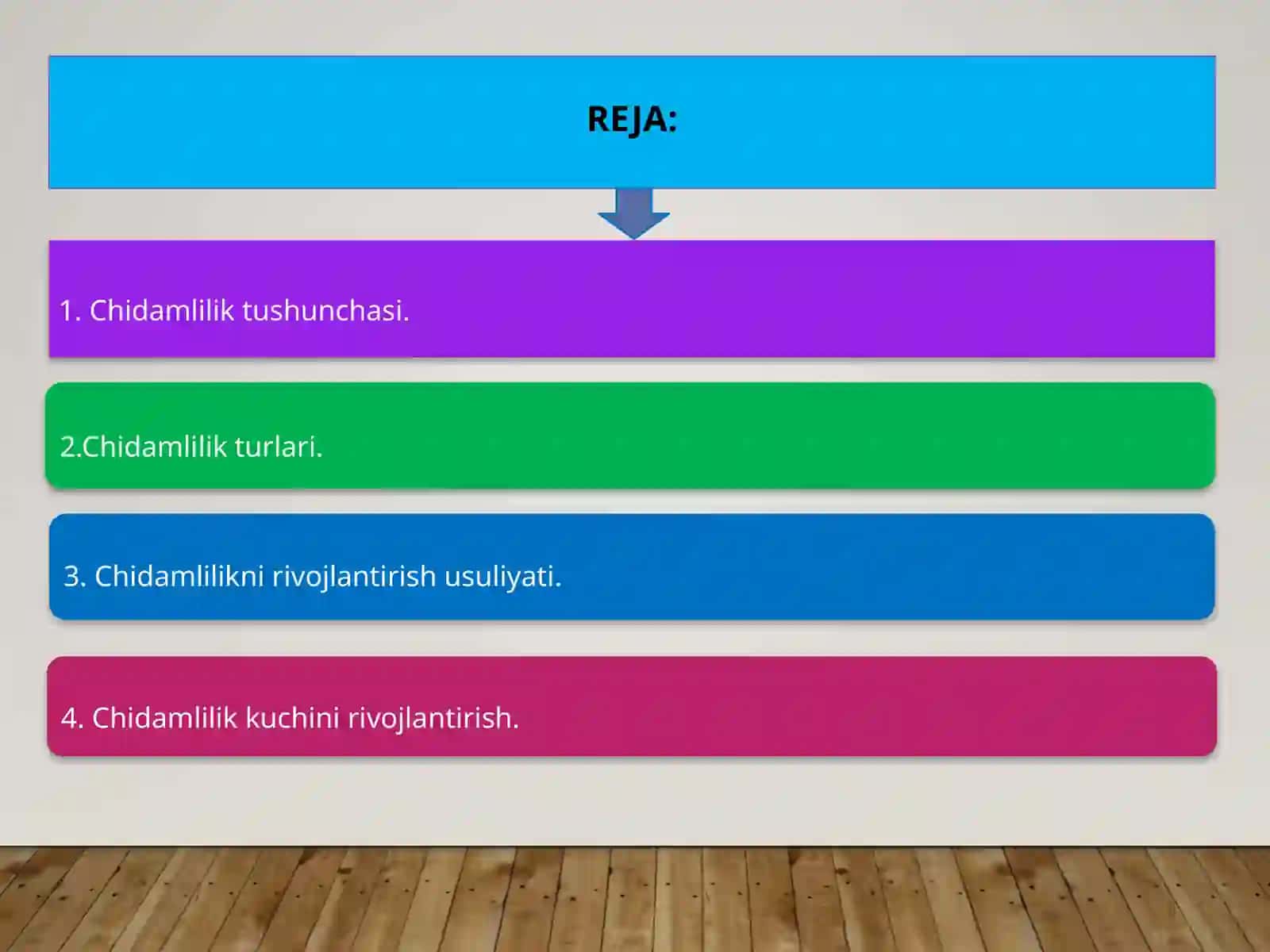 REJA:

1. Chidamlilik tushunchasi.

2.Chidamlilik turlari.

3. Chidamlilikni rivojlantirish usuliyati.

4. Chidamlilik kuchini rivojlantirish.